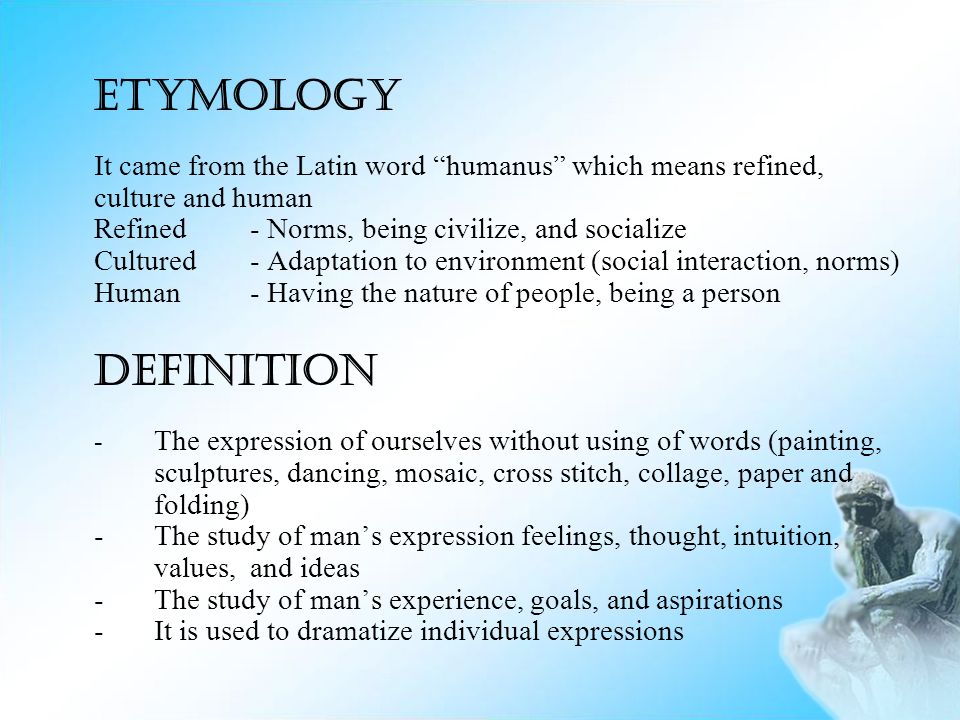 ETYMOLOGY

It came from the Latin word “humanus” which means refined, culture and human
Refined - Norms, being civilize, and socialize
Cultured - Adaptation to environment (social interaction, norms)
Human - Having the nature of people, being a person

DEFINITION

- The expression of ourselves without using of words (painting, sculptures, dancing, mosaic, cross stitch, collage, paper and folding)
- The study of man’s expression feelings, thought, intuition, values, and ideas
- The study of man’s experience, goals, and aspirations
- It is used to dramatize individual expressions